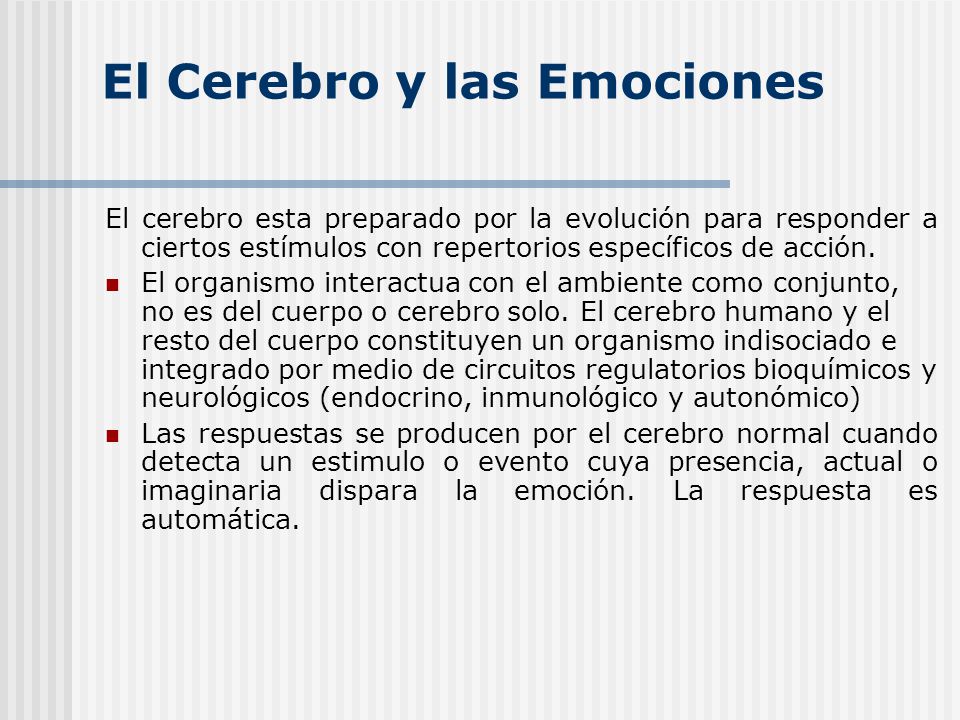 El Cerebro y las Emociones

El cerebro esta preparado por la evolución para responder a ciertos estímulos con repertorios específicos de acción.

- El organismo interactua con el ambiente como conjunto, no es del cuerpo o cerebro solo. El cerebro humano y el resto del cuerpo constituyen un organismo indisociado e integrado por medio de circuitos regulatorios bioquímicos y neurológicos (endocrino, inmunológico y autonómico)
- Las respuestas se producen por el cerebro normal cuando detecta un estimulo o evento cuya presencia, actual o imaginaria dispara la emoción. La respuesta es automática.